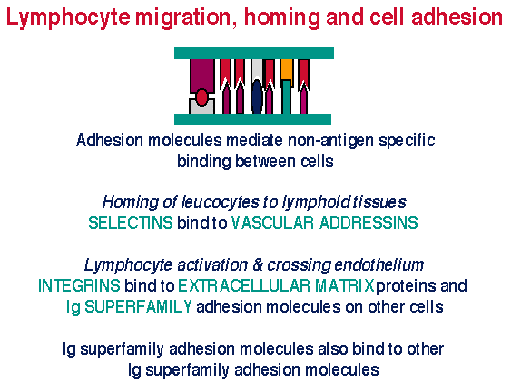 Lymphocyte migration, homing and cell adhesion

Adhesion molecules mediate non-antigen specific binding between cells

Homing of leucocytes to lymphoid tissues
SELECTINS bind to VASCULAR ADDRESSINS

Lymphocyte activation & crossing endothelium
INTEGRINS bind to EXTRACELLULAR MATRIX proteins and Ig SUPERFAMILY adhesion molecules on other cells

Ig superfamily adhesion molecules also bind to other Ig superfamily adhesion molecules